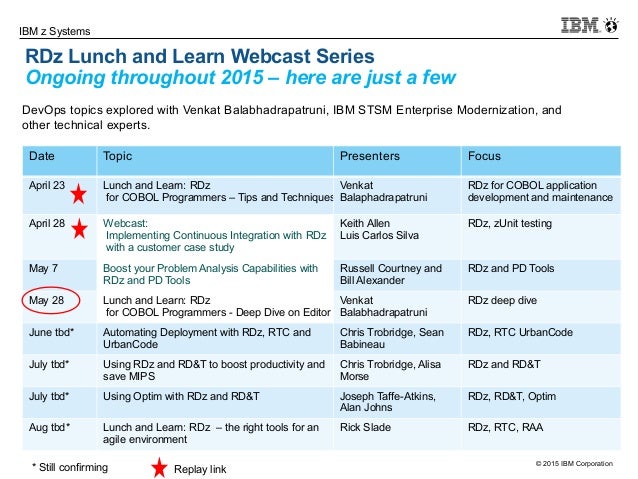 IBM z Systems

IBM

RDz Lunch and Learn Webcast Series
Ongoing throughout 2015 – here are just a few

DevOps topics explored with Venkat Balabhadrapatruni, IBM STSM Enterprise Modernization, and other technical experts.

| Date | Topic | Presenters | Focus |
|---|---|---|---|
| April 23 | Lunch and Learn: RDz for COBOL Programmers – Tips and Techniques | Venkat Balaphadrapatruni | RDz for COBOL application development and maintenance |
| April 28 | Webcast: Implementing Continuous Integration with RDz with a customer case study | Keith Allen Luis Carlos Silva | RDz, zUnit testing |
| May 7 | Boost your Problem Analysis Capabilities with RDz and PD Tools | Russell Courtney and Bill Alexander | RDz and PD Tools |
| May 28 | Lunch and Learn: RDz for COBOL Programmers - Deep Dive on Editor | Venkat Balabhadrapatruni | RDz deep dive |
| June tbd* | Automating Deployment with RDz, RTC and UrbanCode | Chris Trobridge, Sean Babineau | RDz, RTC UrbanCode |
| July tbd* | Using RDz and RD&T to boost productivity and save MIPS | Chris Trobridge, Alisa Morse | RDz and RD&T |
| July tbd* | Using Optim with RDz and RD&T | Joseph Taffe-Atkins, Alan Johns | RDz, RD&T, Optim |
| Aug tbd* | Lunch and Learn: RDz – the right tools for an agile environment | Rick Slade | RDz, RTC, RAA |

* Still confirming

Replay link

© 2015 IBM Corporation